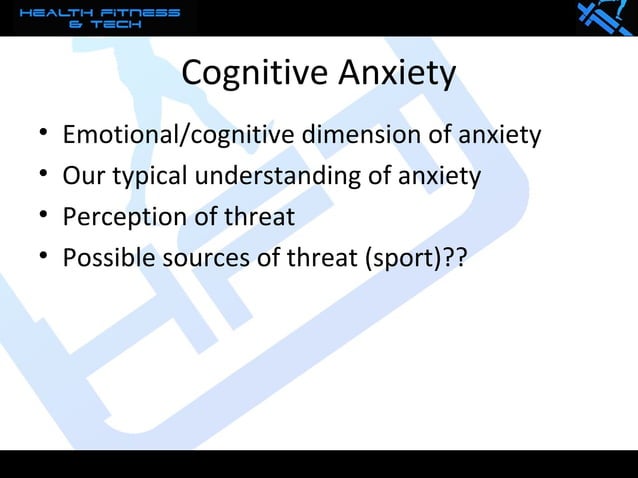 HEALTH FITNESS & TECH

Cognitive Anxiety

• Emotional/cognitive dimension of anxiety
• Our typical understanding of anxiety
• Perception of threat
• Possible sources of threat (sport)??